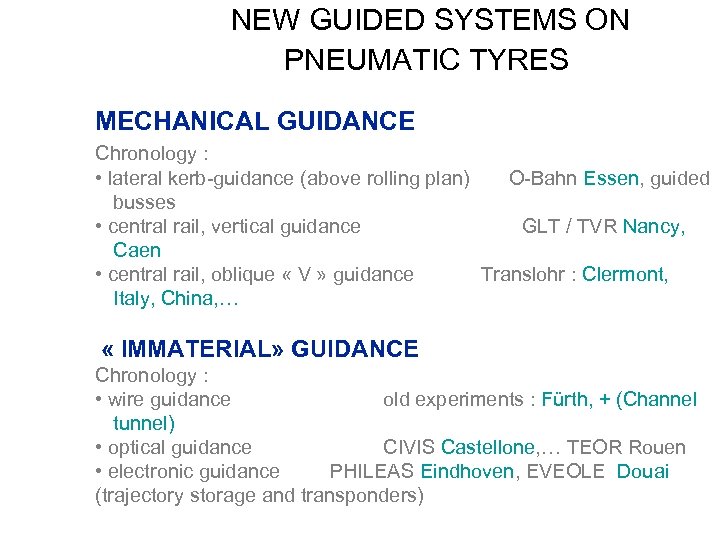 NEW GUIDED SYSTEMS ON PNEUMATIC TYRES

MECHANICAL GUIDANCE

Chronology :

• lateral kerb-guidance (above rolling plan) O-Bahn Essen, guided busses

• central rail, vertical guidance GLT / TVR Nancy, Caen

• central rail, oblique « V » guidance Translohr : Clermont, Italy, China,…

« IMMATERIAL» GUIDANCE

Chronology :

• wire guidance old experiments : Fürth, + (Channel tunnel)

• optical guidance CIVIS Castellone,… TEOR Rouen

• electronic guidance PHILEAS Eindhoven, EVEOLE Douai (trajectory storage and transponders)